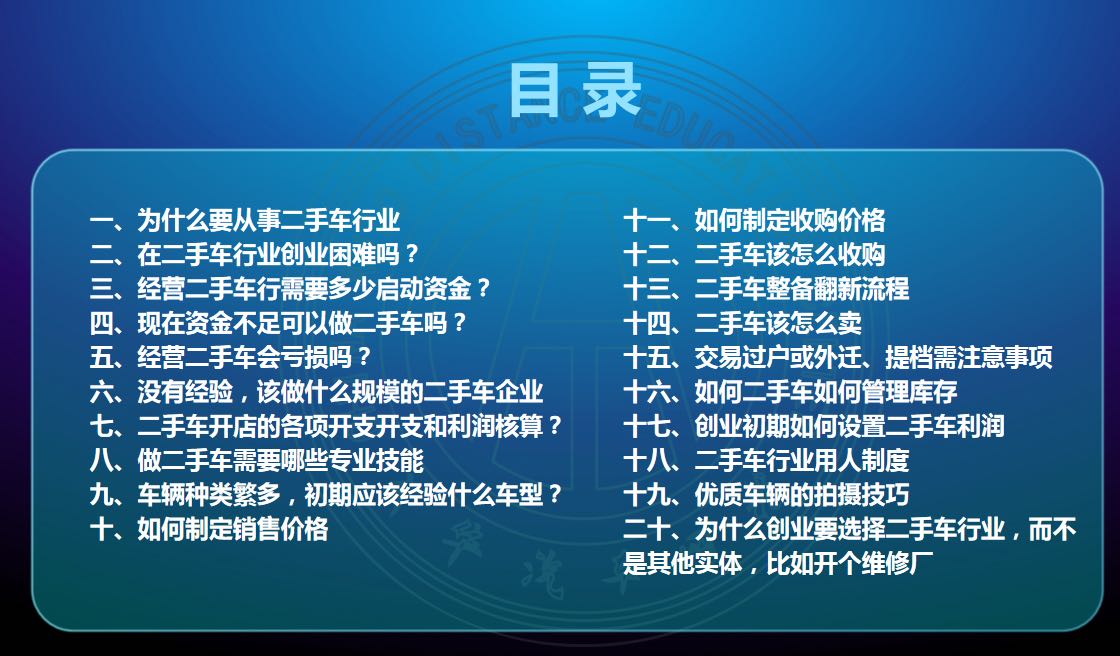 目录

一、为什么要从事二手车行业
二、在二手车行业创业困难吗？
三、经营二手车行需要多少启动资金？
四、现在资金不足可以做二手车吗？
五、经营二手车会亏损吗？
六、没有经验，该做什么规模的二手车企业
七、二手车开店的各项开支开支和利润核算？
八、做二手车需要哪些专业技能
九、车辆种类繁多，初期应该经验什么车型？
十、如何制定销售价格

十一、如何制定收购价格
十二、二手车该怎么收购
十三、二手车整备翻新流程
十四、二手车该怎么卖
十五、交易过户或外迁、提档需注意事项
十六、如何二手车如何管理库存
十七、创业初期如何设置二手车利润
十八、二手车行业用人制度
十九、优质车辆的拍摄技巧
二十、为什么创业要选择二手车行业，而不是其他实体，比如开个维修厂